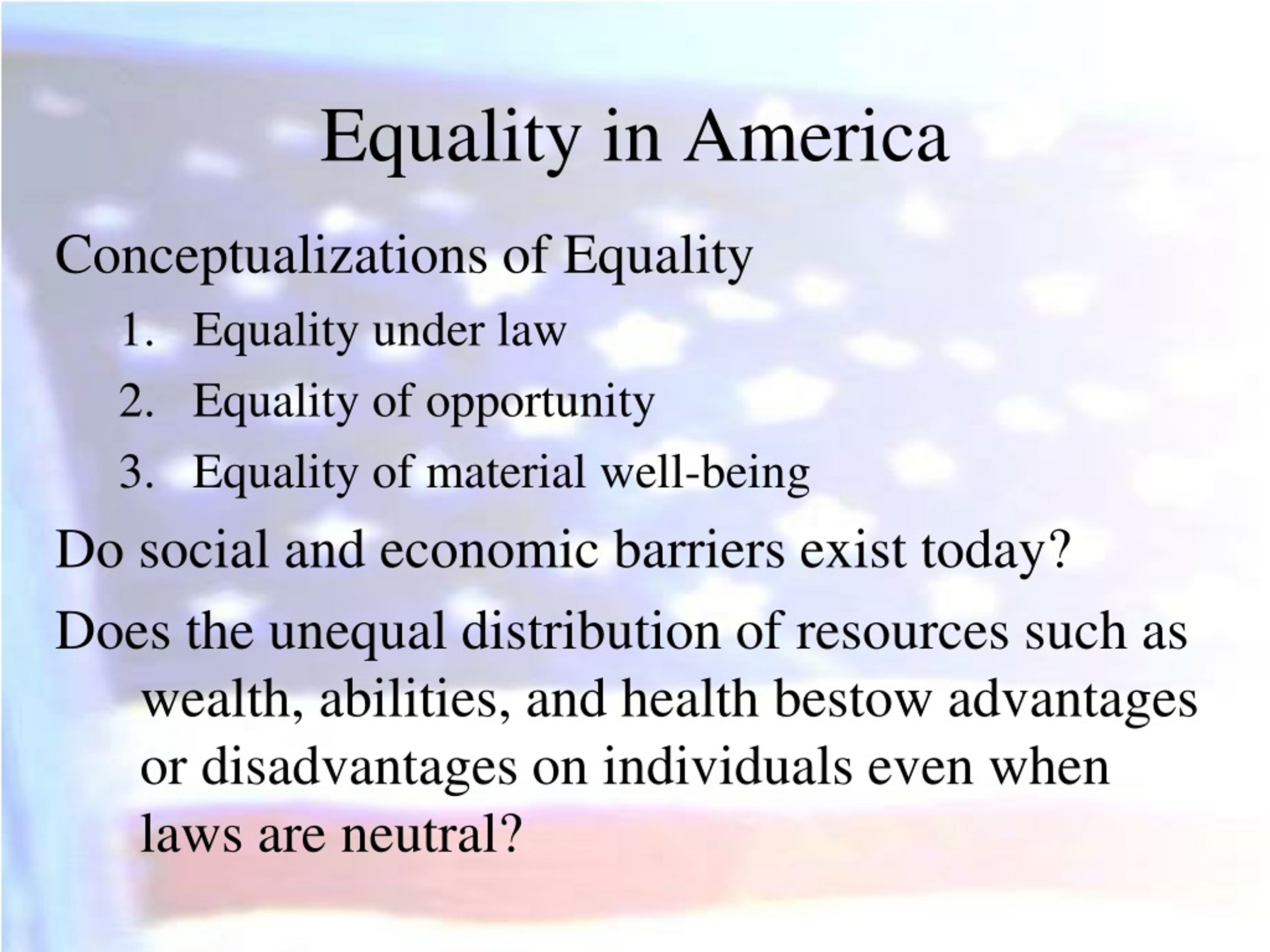 Equality in America

Conceptualizations of Equality

1. Equality under law
2. Equality of opportunity
3. Equality of material well-being

Do social and economic barriers exist today?

Does the unequal distribution of resources such as wealth, abilities, and health bestow advantages or disadvantages on individuals even when laws are neutral?